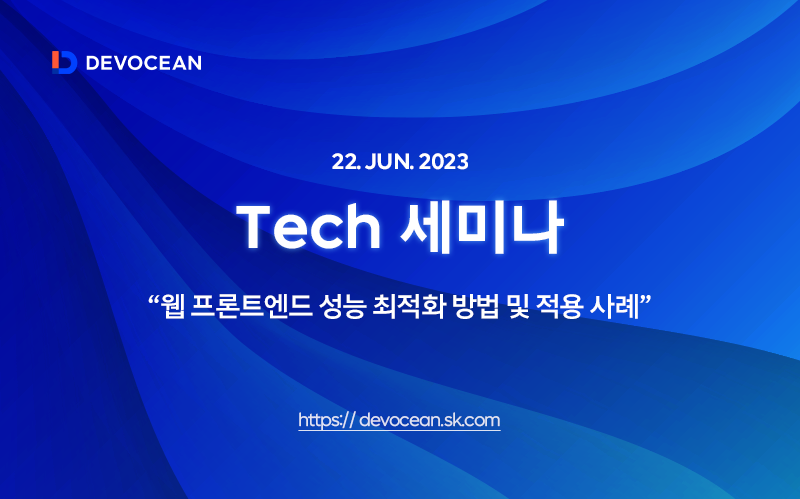 DEVOCEAN

22. JUN. 2023

Tech 세미나

“웹 프론트엔드 성능 최적화 방법 및 적용 사례”

https:// devocean.sk.com